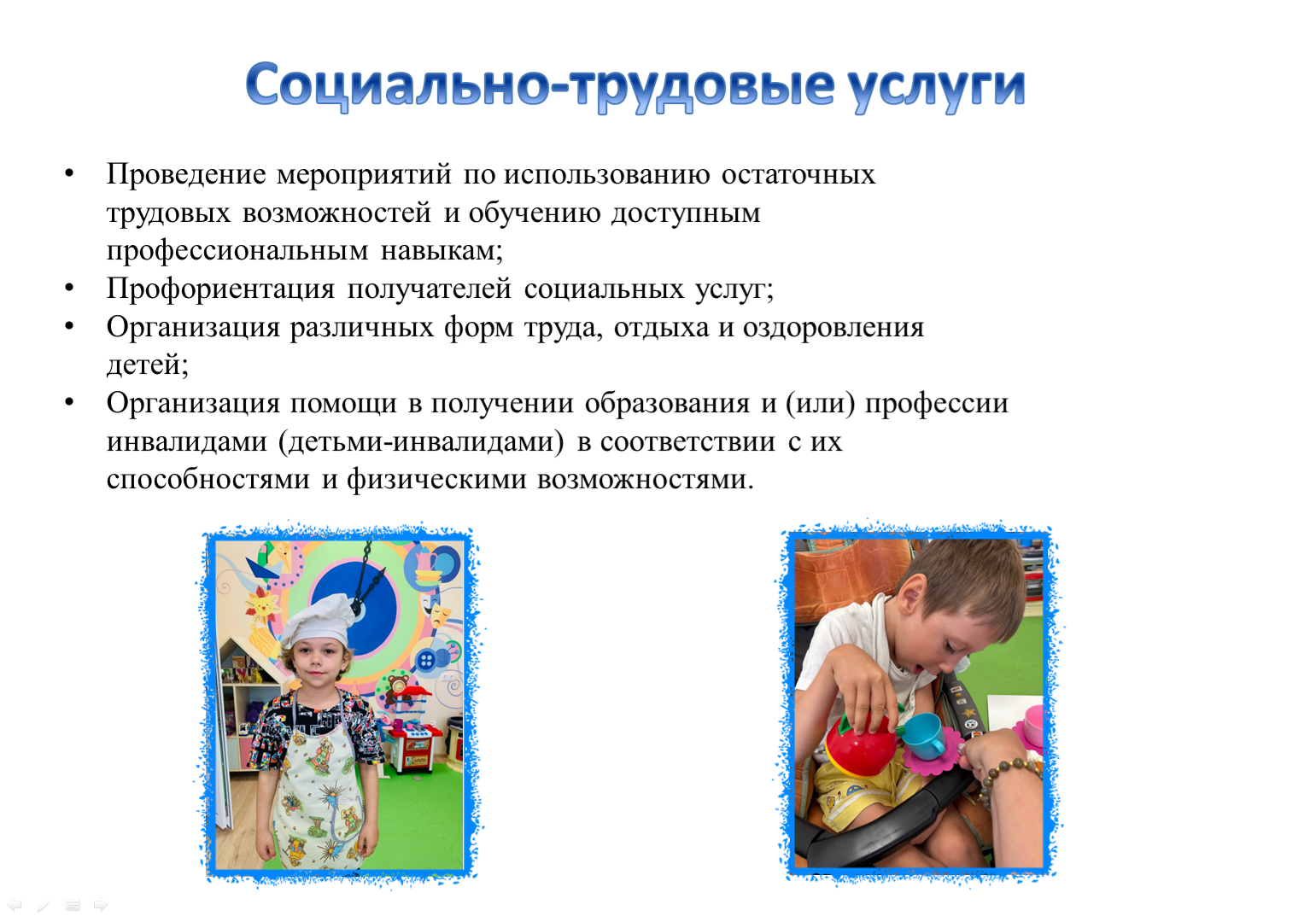 Социально-трудовые услуги

• Проведение мероприятий по использованию остаточных трудовых возможностей и обучению доступным профессиональным навыкам;
• Профориентация получателей социальных услуг;
• Организация различных форм труда, отдыха и оздоровления детей;
• Организация помощи в получении образования и (или) профессии инвалидами (детьми-инвалидами) в соответствии с их способностями и физическими возможностями.